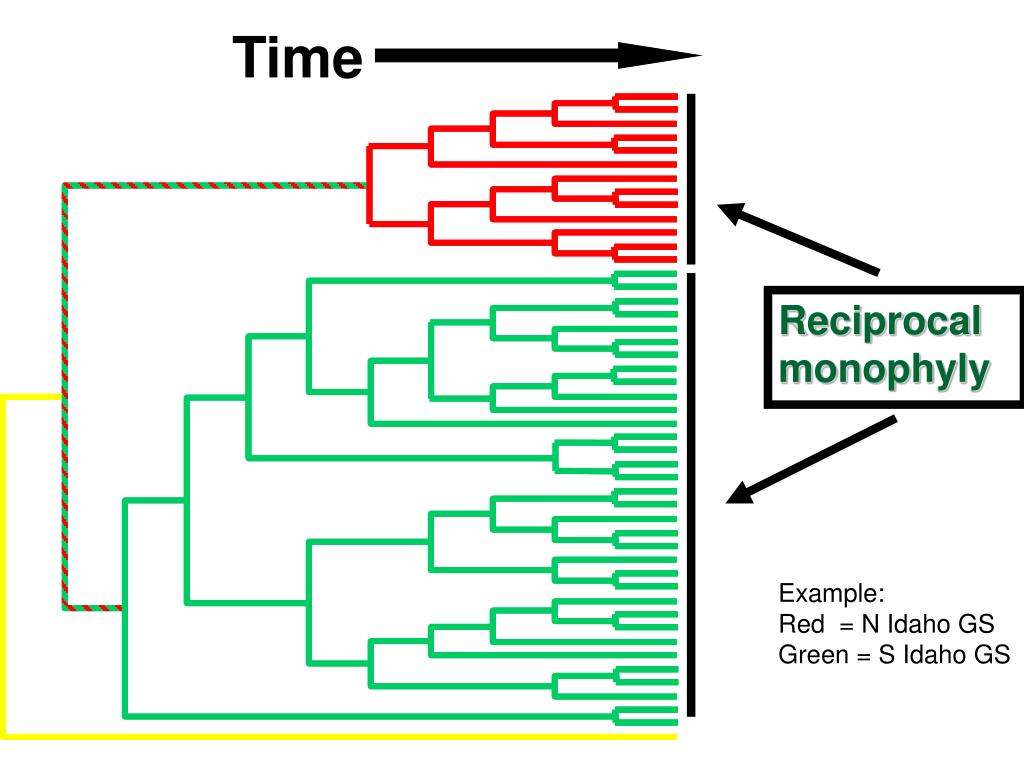 Time

Reciprocal monophyly

Example:
Red = N Idaho GS
Green = S Idaho GS